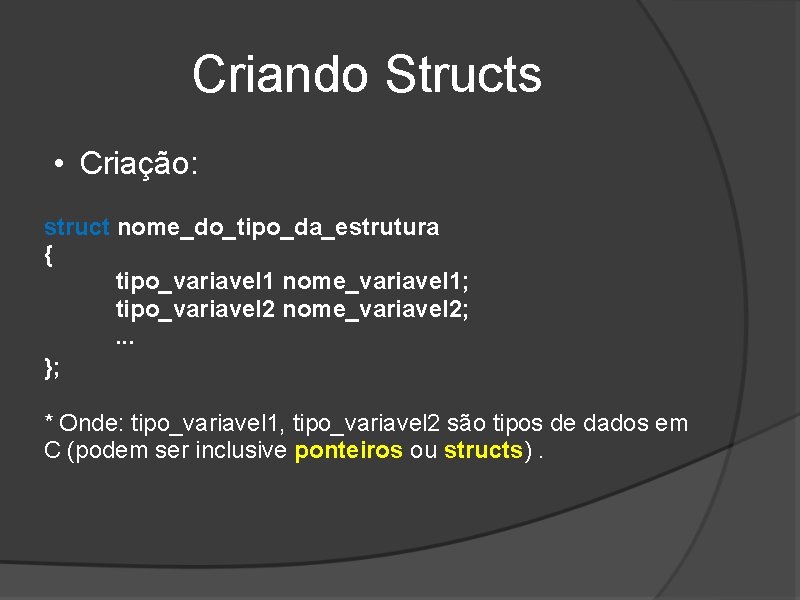 Criando Structs

• Criação:

struct nome_do_tipo_da_estrutura
{
tipo_variavel1 nome_variavel1;
tipo_variavel2 nome_variavel2;
...
};

* Onde: tipo_variavel1, tipo_variavel2 são tipos de dados em C (podem ser inclusive ponteiros ou structs) .